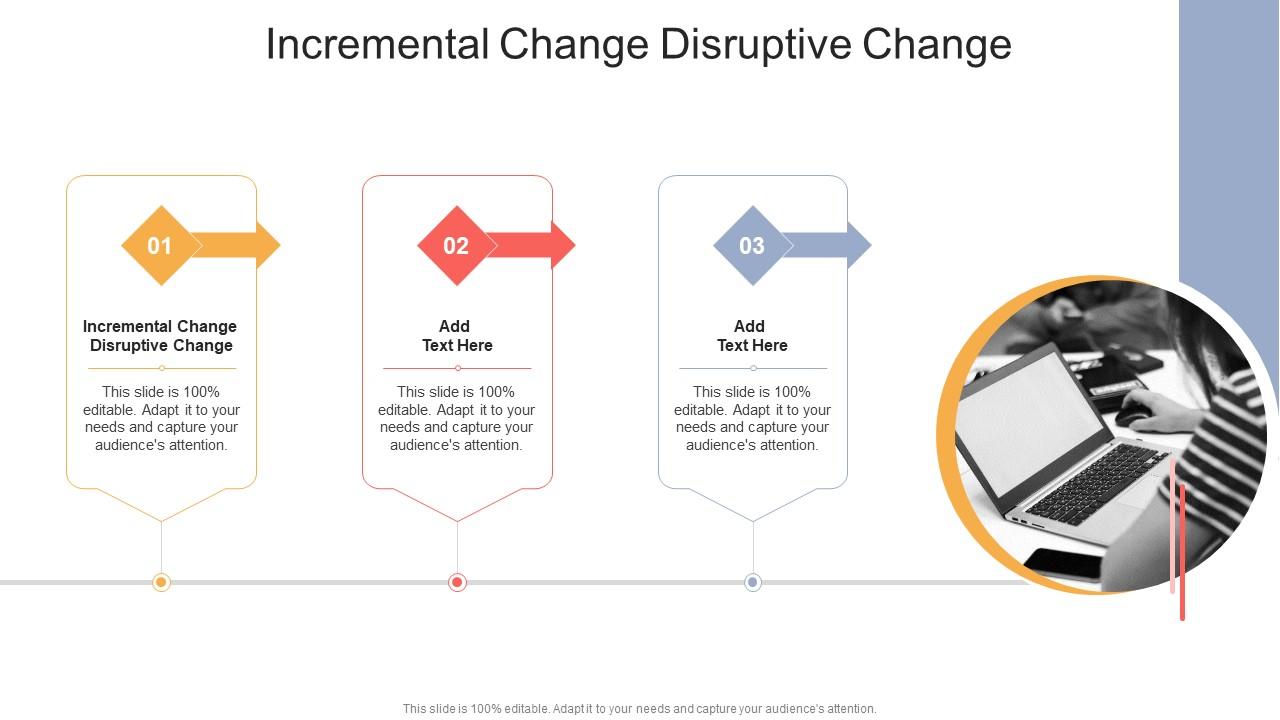 Incremental Change Disruptive Change

01

Incremental Change Disruptive Change

This slide is 100% editable. Adapt it to your needs and capture your audience's attention.

02

Add Text Here

This slide is 100% editable. Adapt it to your needs and capture your audience's attention.

03

Add Text Here

This slide is 100% editable. Adapt it to your needs and capture your audience's attention.

This slide is 100% editable. Adapt it to your needs and capture your audience's attention.